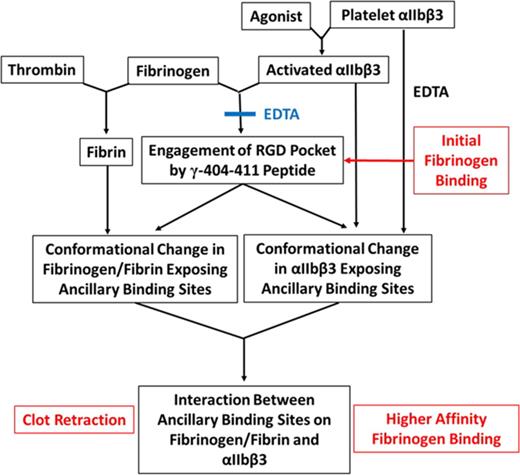 Agonist

Platelet αIIbβ3

Thrombin

Fibrinogen

Activated αIIbβ3

EDTA

EDTA

Fibrin

Engagement of RGD Pocket by γ-404-411 Peptide

Initial Fibrinogen Binding

Conformational Change in Fibrinogen/Fibrin Exposing Ancillary Binding Sites

Conformational Change in αIIbβ3 Exposing Ancillary Binding Sites

Clot Retraction

Interaction Between Ancillary Binding Sites on Fibrinogen/Fibrin and αIIbβ3

Higher Affinity Fibrinogen Binding